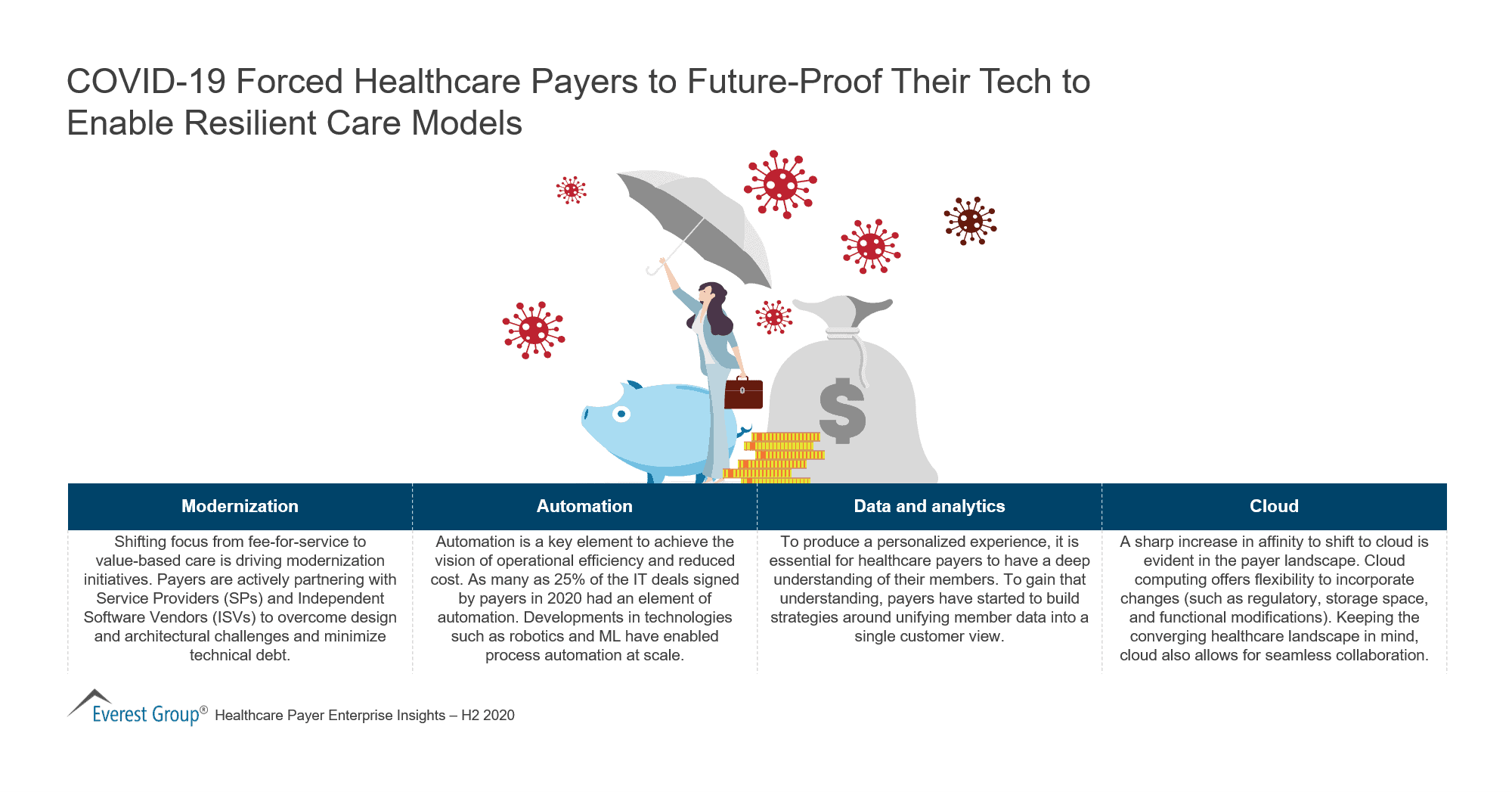 COVID-19 Forced Healthcare Payers to Future-Proof Their Tech to Enable Resilient Care Models

$

| Modernization | Automation | Data and analytics | Cloud |
|---|---|---|---|
| Shifting focus from fee-for-service to value-based care is driving modernization initiatives. Payers are actively partnering with Service Providers (SPs) and Independent Software Vendors (ISVs) to overcome design and architectural challenges and minimize technical debt. | Automation is a key element to achieve the vision of operational efficiency and reduced cost. As many as 25% of the IT deals signed by payers in 2020 had an element of automation. Developments in technologies such as robotics and ML have enabled process automation at scale. | To produce a personalized experience, it is essential for healthcare payers to have a deep understanding of their members. To gain that understanding, payers have started to build strategies around unifying member data into a single customer view. | A sharp increase in affinity to shift to cloud is evident in the payer landscape. Cloud computing offers flexibility to incorporate changes (such as regulatory, storage space, and functional modifications). Keeping the converging healthcare landscape in mind, cloud also allows for seamless collaboration. |

Everest Group® Healthcare Payer Enterprise Insights – H2 2020